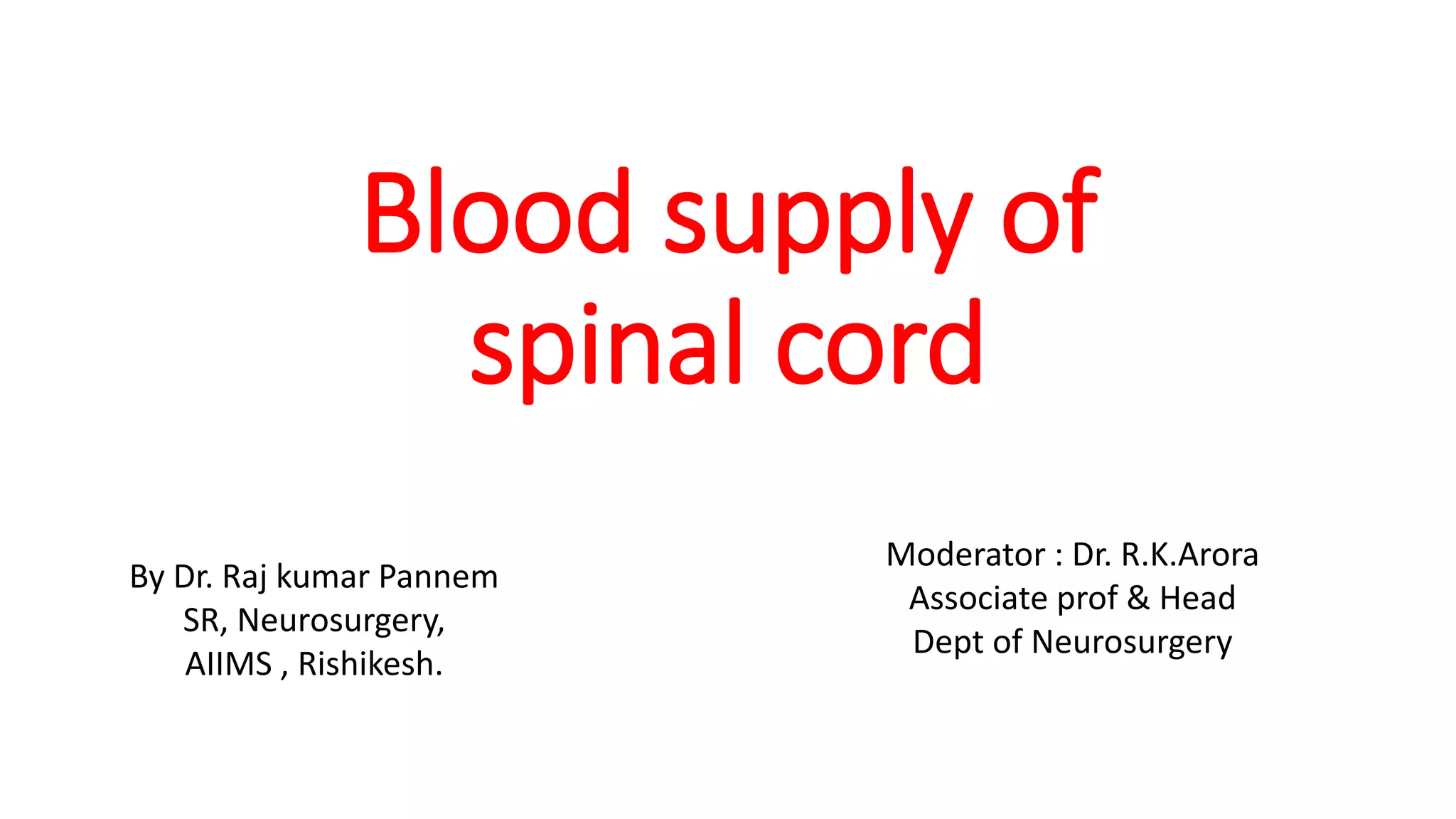 Blood supply of spinal cord

By Dr. Raj kumar Pannem
SR, Neurosurgery,
AIIMS , Rishikesh.

Moderator : Dr. R.K.Arora
Associate prof & Head
Dept of Neurosurgery